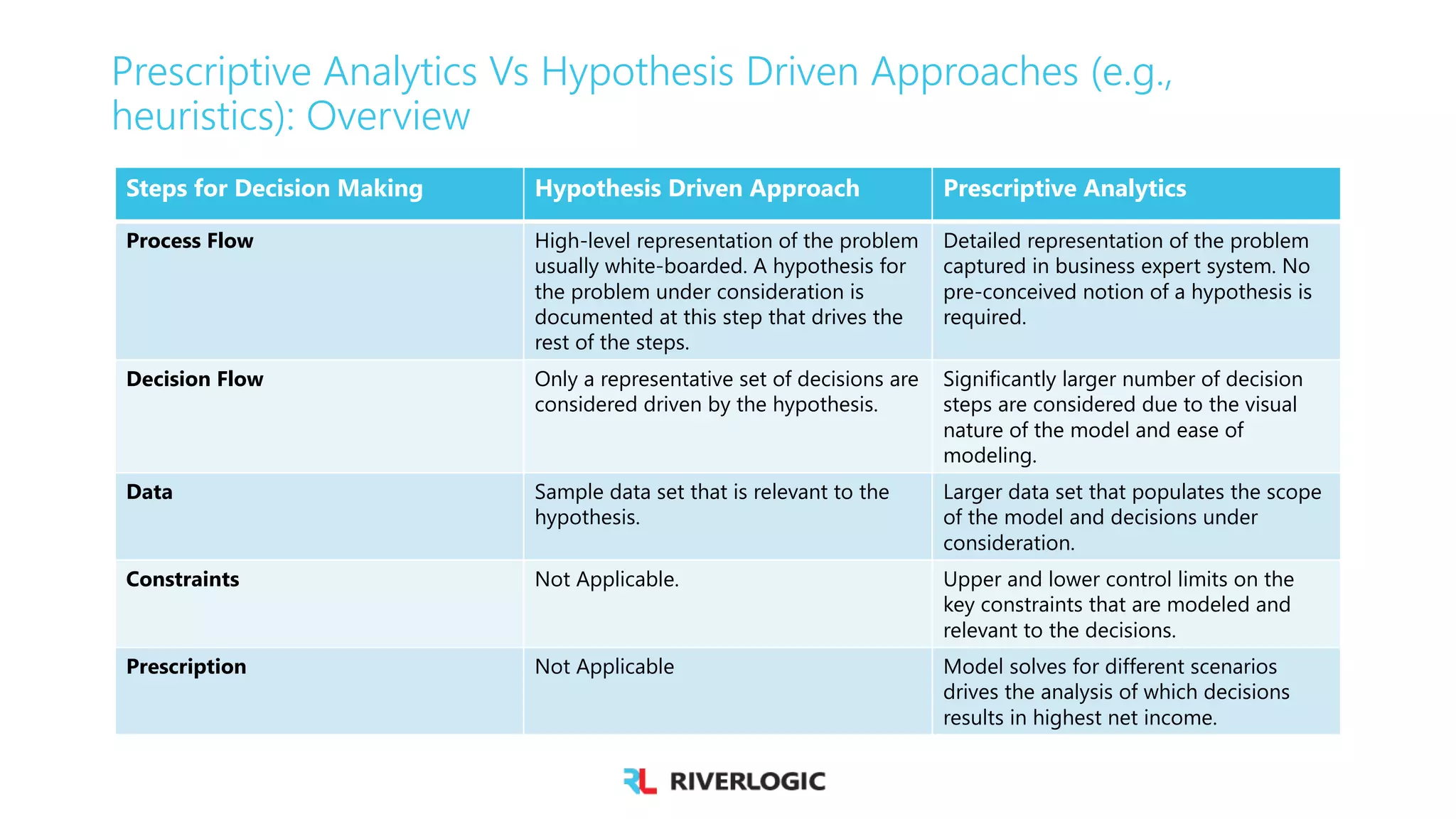 Prescriptive Analytics Vs Hypothesis Driven Approaches (e.g., heuristics): Overview

| Steps for Decision Making | Hypothesis Driven Approach | Prescriptive Analytics |
|---|---|---|
| **Process Flow** | High-level representation of the problem usually white-boarded. A hypothesis for the problem under consideration is documented at this step that drives the rest of the steps. | Detailed representation of the problem captured in business expert system. No pre-conceived notion of a hypothesis is required. |
| **Decision Flow** | Only a representative set of decisions are considered driven by the hypothesis. | Significantly larger number of decision steps are considered due to the visual nature of the model and ease of modeling. |
| **Data** | Sample data set that is relevant to the hypothesis. | Larger data set that populates the scope of the model and decisions under consideration. |
| **Constraints** | Not Applicable. | Upper and lower control limits on the key constraints that are modeled and relevant to the decisions. |
| **Prescription** | Not Applicable | Model solves for different scenarios drives the analysis of which decisions results in highest net income. |

RL RIVERLOGIC